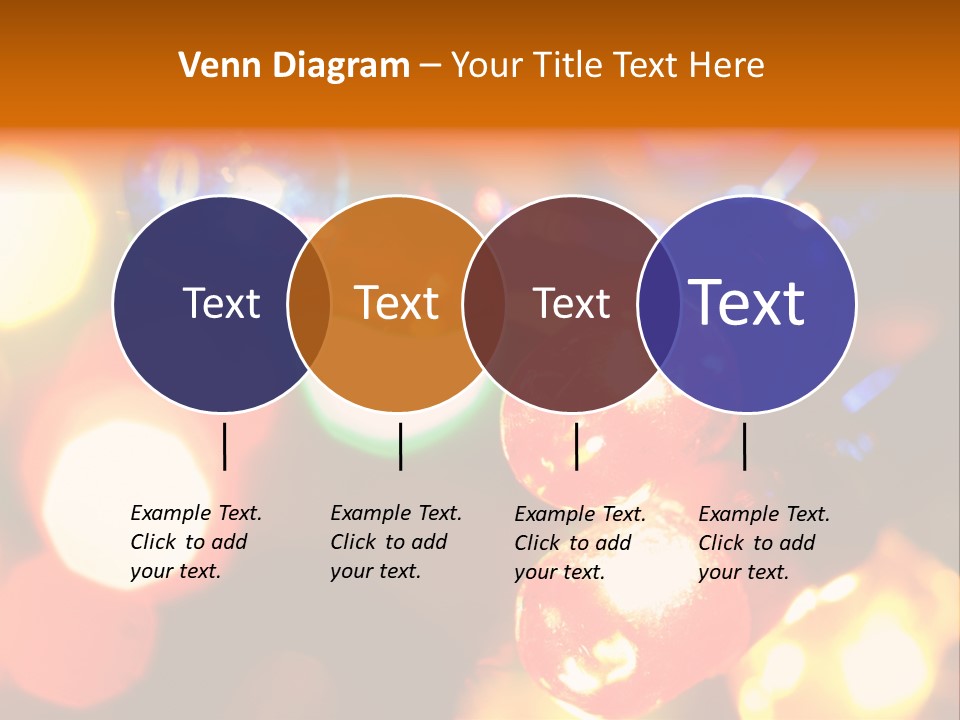 Venn Diagram – Your Title Text Here

Text

Text

Text

Text

Example Text. Click to add your text.

Example Text. Click to add your text.

Example Text. Click to add your text.

Example Text. Click to add your text.